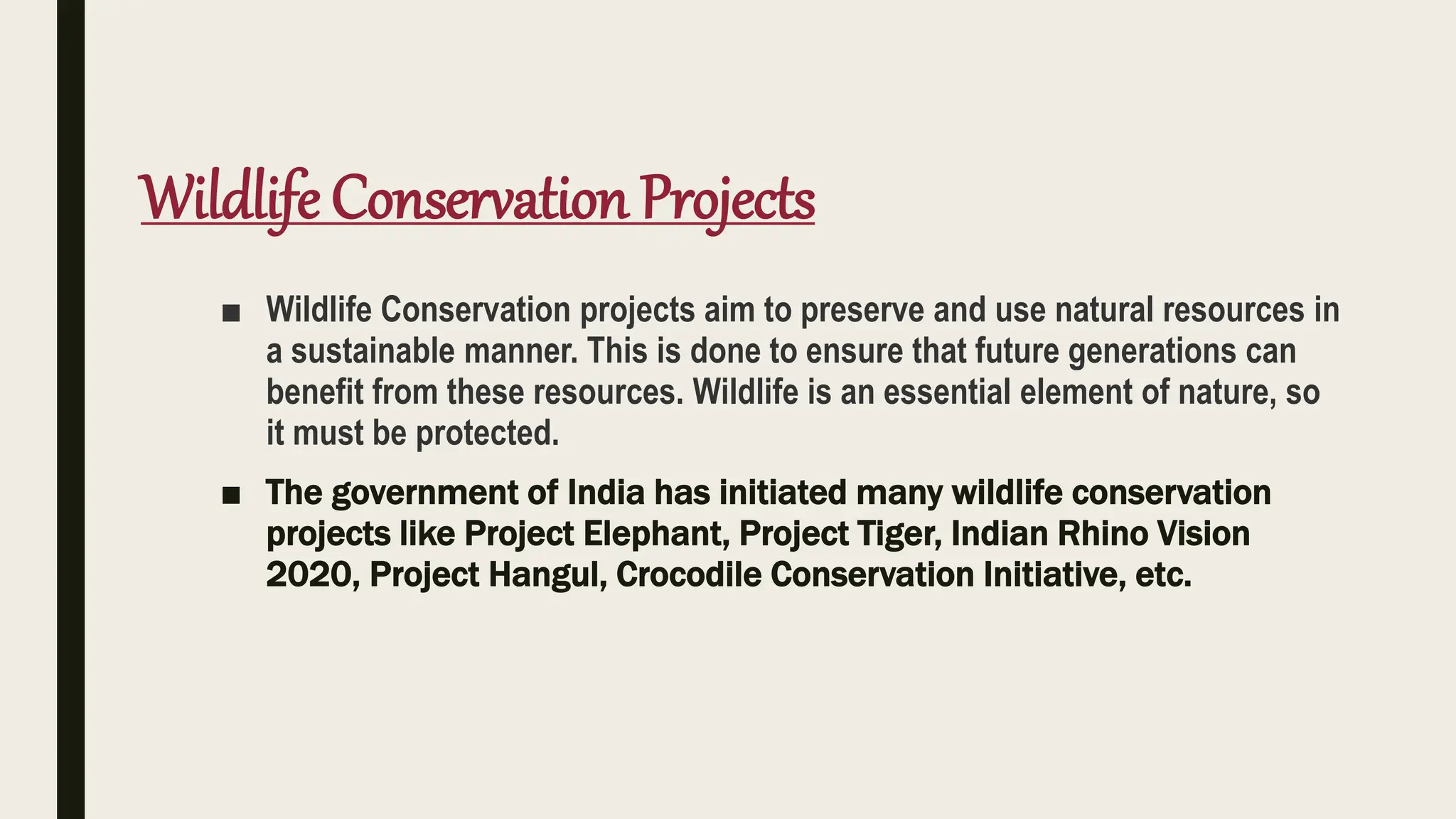 Wildlife Conservation Projects

■ Wildlife Conservation projects aim to preserve and use natural resources in a sustainable manner. This is done to ensure that future generations can benefit from these resources. Wildlife is an essential element of nature, so it must be protected.

■ The government of India has initiated many wildlife conservation projects like Project Elephant, Project Tiger, Indian Rhino Vision 2020, Project Hangul, Crocodile Conservation Initiative, etc.